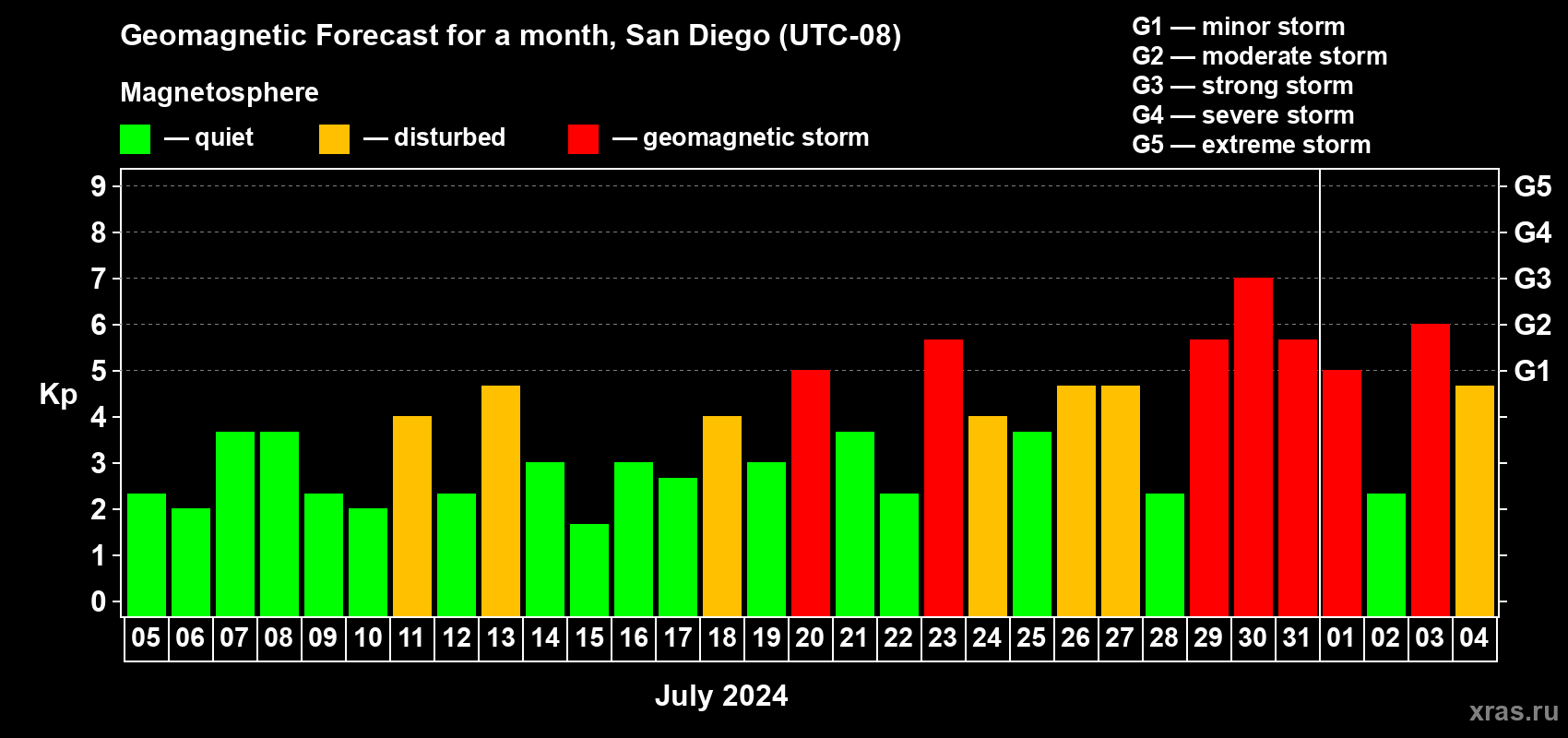 Geomagnetic Forecast for a month, San Diego (UTC-08)

Magnetosphere

— quiet — disturbed — geomagnetic storm

G1 — minor storm
G2 — moderate storm
G3 — strong storm
G4 — severe storm
G5 — extreme storm

Kp

9
8
7
6
5
4
3
2
1
0

G5
G4
G3
G2
G1

05 06 07 08 09 10 11 12 13 14 15 16 17 18 19 20 21 22 23 24 25 26 27 28 29 30 31 01 02 03 04

July 2024

xras.ru